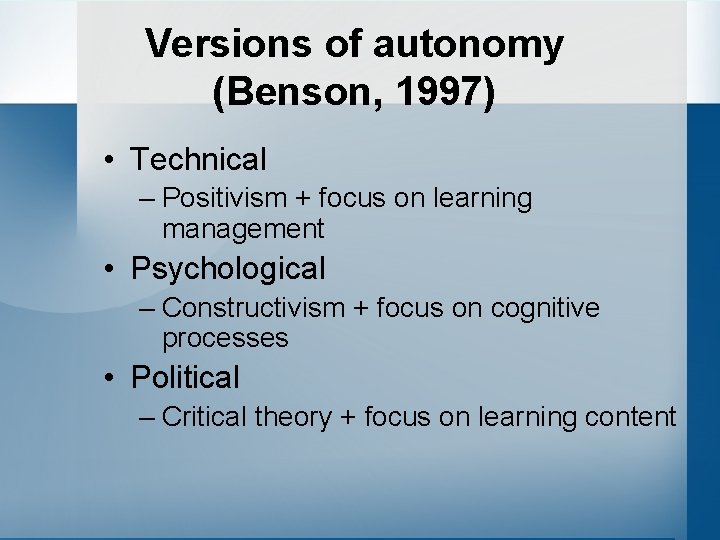 Versions of autonomy (Benson, 1997)

• Technical
– Positivism + focus on learning management

• Psychological
– Constructivism + focus on cognitive processes

• Political
– Critical theory + focus on learning content